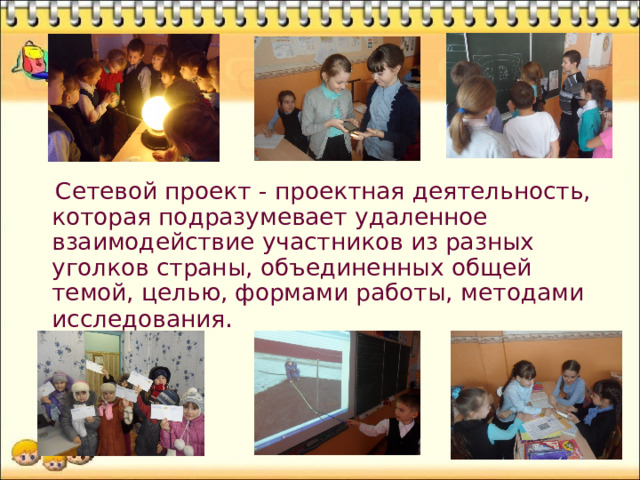 Сетевой проект - проектная деятельность, которая подразумевает удаленное взаимодействие участников из разных уголков страны, объединенных общей темой, целью, формами работы, методами исследования.